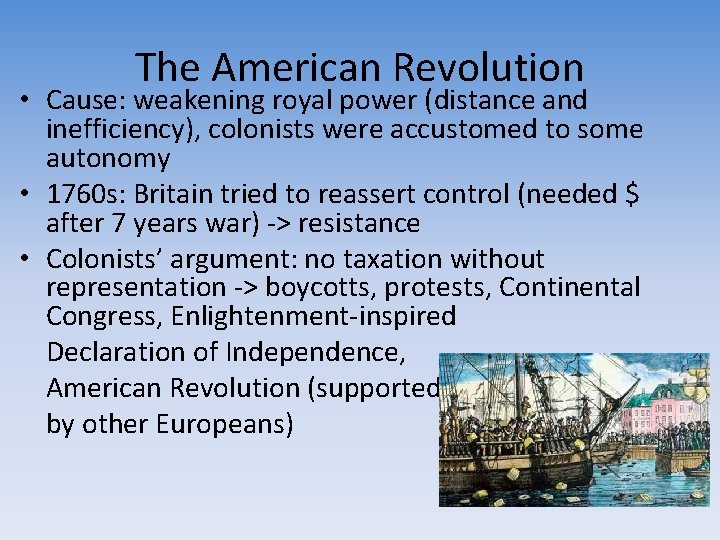 The American Revolution

• Cause: weakening royal power (distance and inefficiency), colonists were accustomed to some autonomy
• 1760s: Britain tried to reassert control (needed $ after 7 years war) -> resistance
• Colonists' argument: no taxation without representation -> boycotts, protests, Continental Congress, Enlightenment-inspired Declaration of Independence, American Revolution (supported by other Europeans)